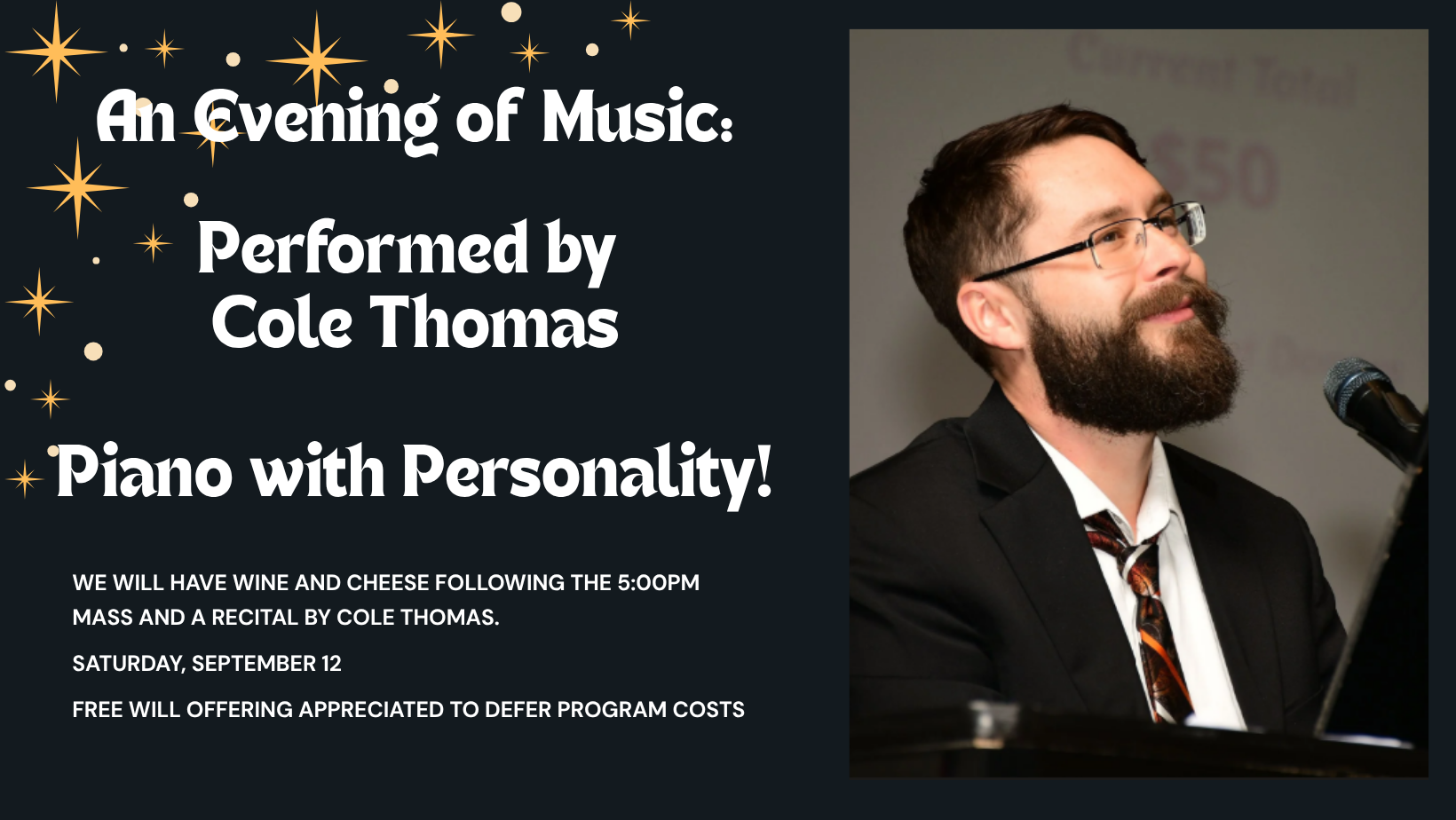 An Evening of Music:

Performed by Cole Thomas

Piano with Personality!

WE WILL HAVE WINE AND CHEESE FOLLOWING THE 5:00PM MASS AND A RECITAL BY COLE THOMAS.

SATURDAY, SEPTEMBER 12

FREE WILL OFFERING APPRECIATED TO DEFER PROGRAM COSTS

Current Total
$50